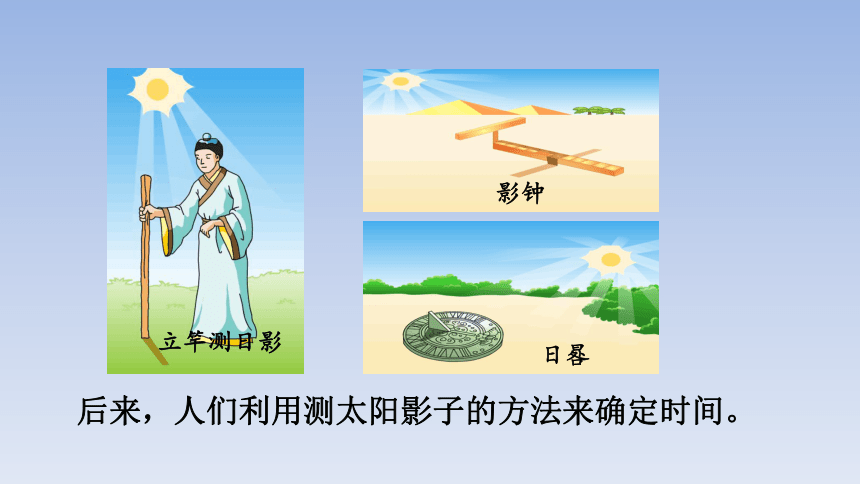 立竿测日影

影钟

日晷

后来，人们利用测太阳影子的方法来确定时间。